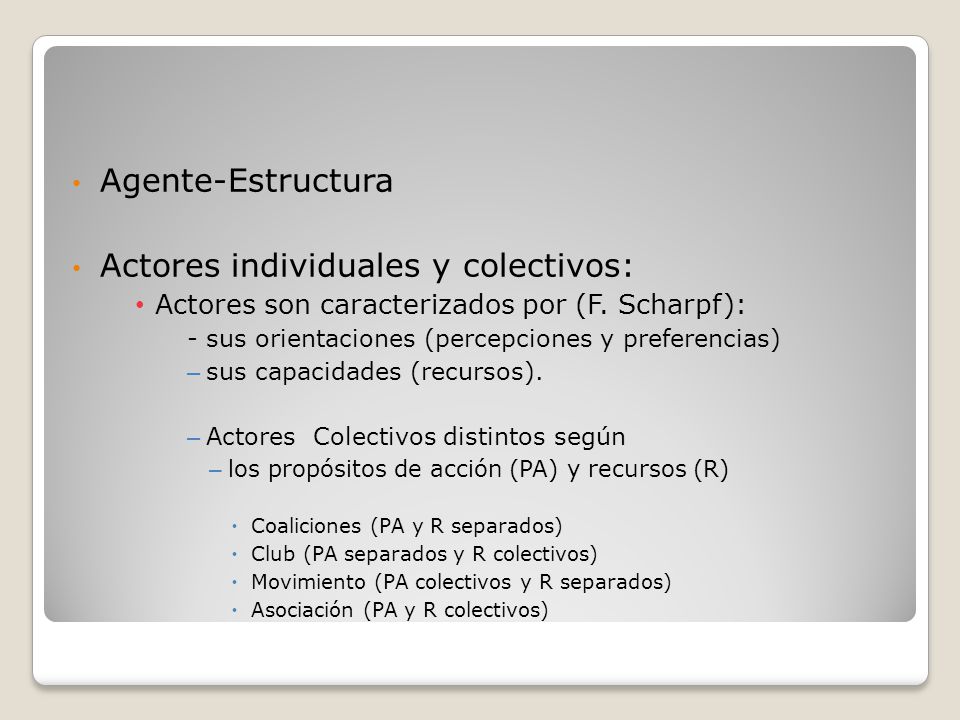 • Agente-Estructura

• Actores individuales y colectivos:
  • Actores son caracterizados por (F. Scharpf):
    - sus orientaciones (percepciones y preferencias)
    – sus capacidades (recursos).

    – Actores Colectivos distintos según
      – los propósitos de acción (PA) y recursos (R)

        • Coaliciones (PA y R separados)
        • Club (PA separados y R colectivos)
        • Movimiento (PA colectivos y R separados)
        • Asociación (PA y R colectivos)